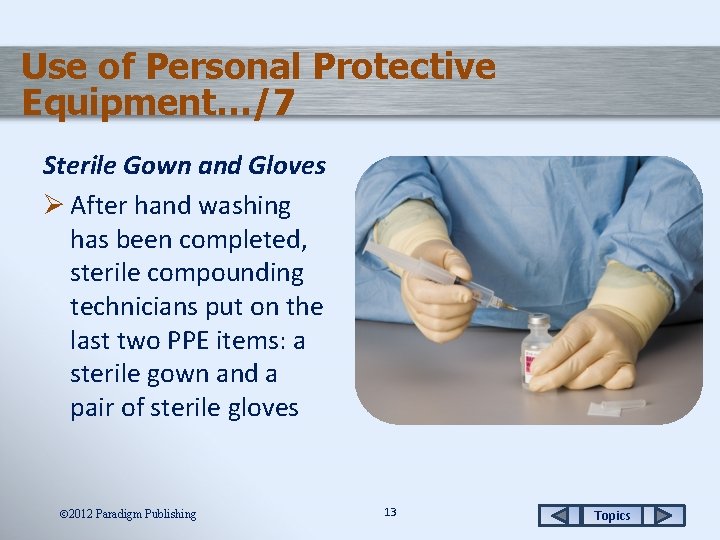 Use of Personal Protective Equipment…/7

Sterile Gown and Gloves

➢ After hand washing has been completed, sterile compounding technicians put on the last two PPE items: a sterile gown and a pair of sterile gloves

©2012 Paradigm Publishing

13

Topics